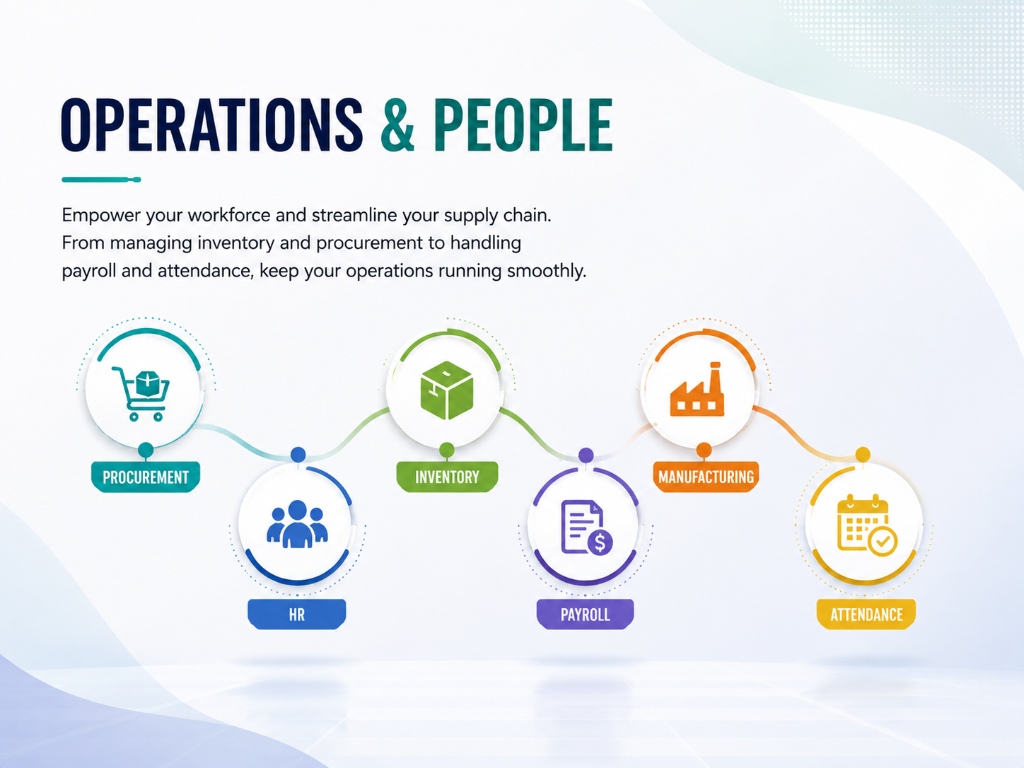 OPERATIONS & PEOPLE

Empower your workforce and streamline your supply chain. From managing inventory and procurement to handling payroll and attendance, keep your operations running smoothly.

PROCUREMENT

HR

INVENTORY

PAYROLL

MANUFACTURING

ATTENDANCE